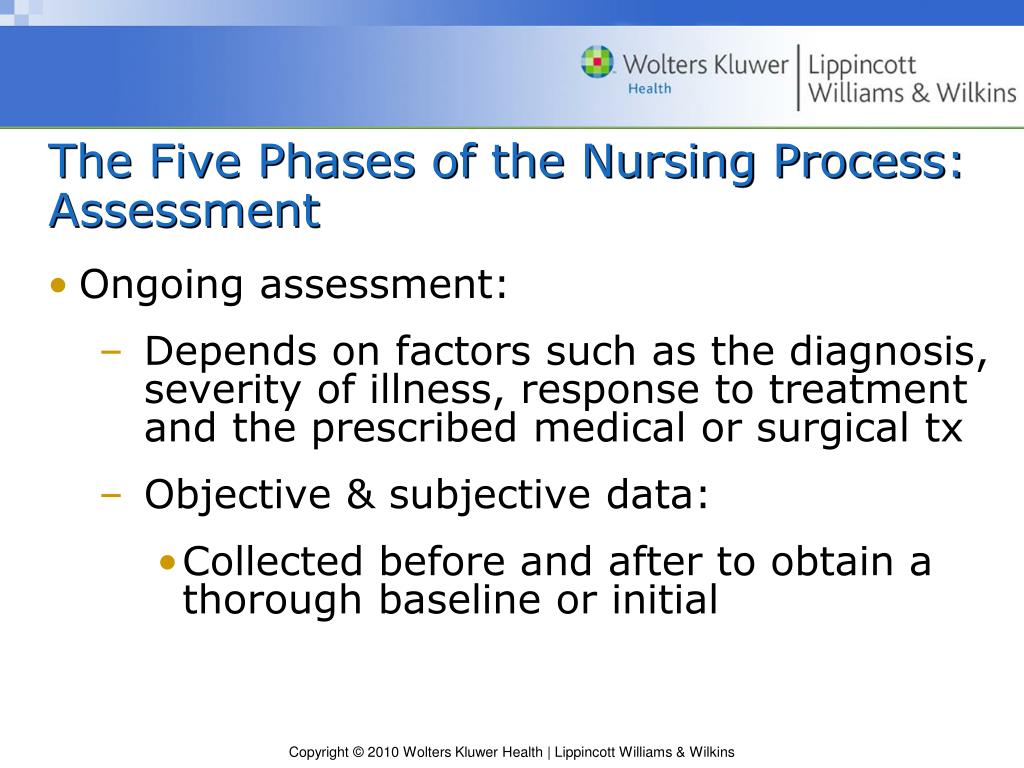 Wolters Kluwer Health | Lippincott Williams & Wilkins

The Five Phases of the Nursing Process: Assessment

• Ongoing assessment:
– Depends on factors such as the diagnosis, severity of illness, response to treatment and the prescribed medical or surgical tx
– Objective & subjective data:
• Collected before and after to obtain a thorough baseline or initial

Copyright © 2010 Wolters Kluwer Health | Lippincott Williams & Wilkins